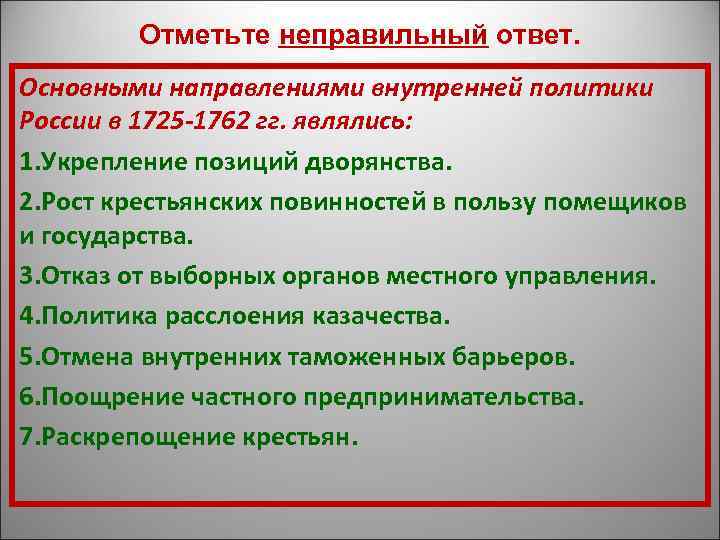 Отметьте неправильный ответ.

Основными направлениями внутренней политики России в 1725-1762 гг. являлись:

1.Укрепление позиций дворянства.

2.Рост крестьянских повинностей в пользу помещиков и государства.

3.Отказ от выборных органов местного управления.

4.Политика расслоения казачества.

5.Отмена внутренних таможенных барьеров.

6.Поощрение частного предпринимательства.

7.Раскрепощение крестьян.